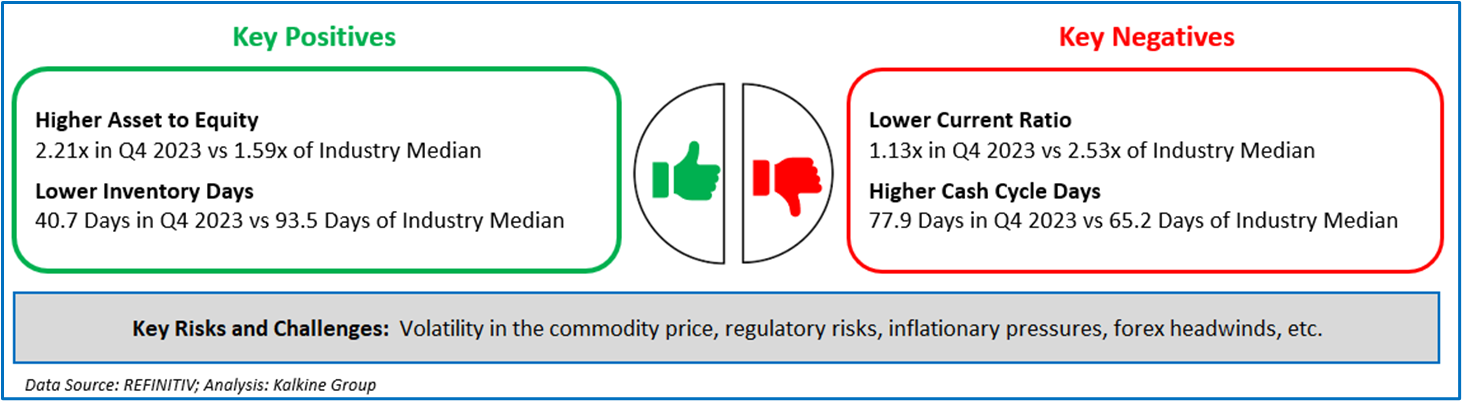 Key Positives

Higher Asset to Equity
2.21x in Q4 2023 vs 1.59x of Industry Median

Lower Inventory Days
40.7 Days in Q4 2023 vs 93.5 Days of Industry Median

Key Negatives

Lower Current Ratio
1.13x in Q4 2023 vs 2.53x of Industry Median

Higher Cash Cycle Days
77.9 Days in Q4 2023 vs 65.2 Days of Industry Median

Key Risks and Challenges: Volatility in the commodity price, regulatory risks, inflationary pressures, forex headwinds, etc.

Data Source: REFINITIV; Analysis: Kalkine Group